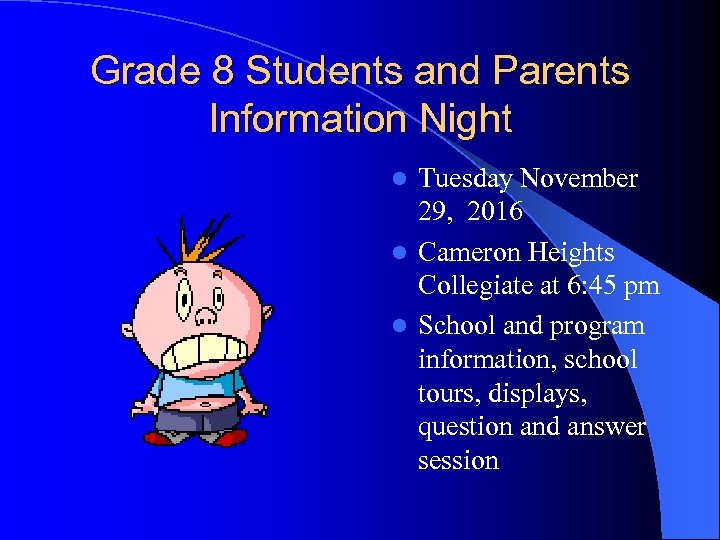 Grade 8 Students and Parents Information Night

- Tuesday November 29, 2016
- Cameron Heights Collegiate at 6:45 pm
- School and program information, school tours, displays, question and answer session